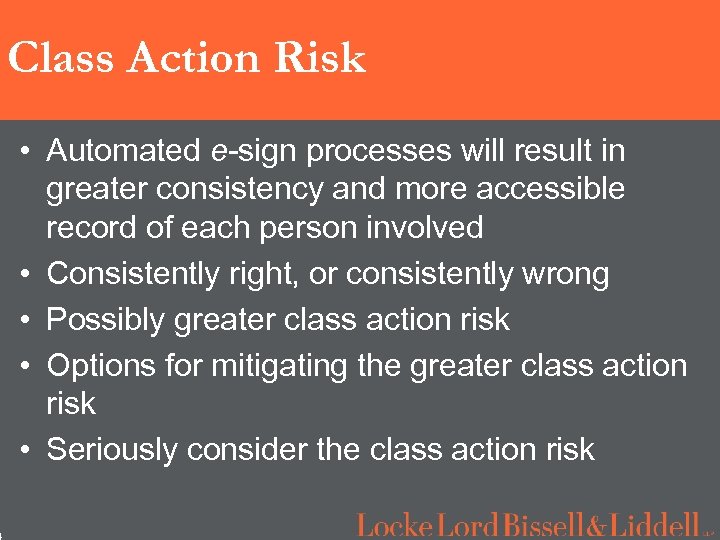 Class Action Risk

• Automated e-sign processes will result in greater consistency and more accessible record of each person involved

• Consistently right, or consistently wrong

• Possibly greater class action risk

• Options for mitigating the greater class action risk

• Seriously consider the class action risk

Locke Lord Bissell & Liddell LLP